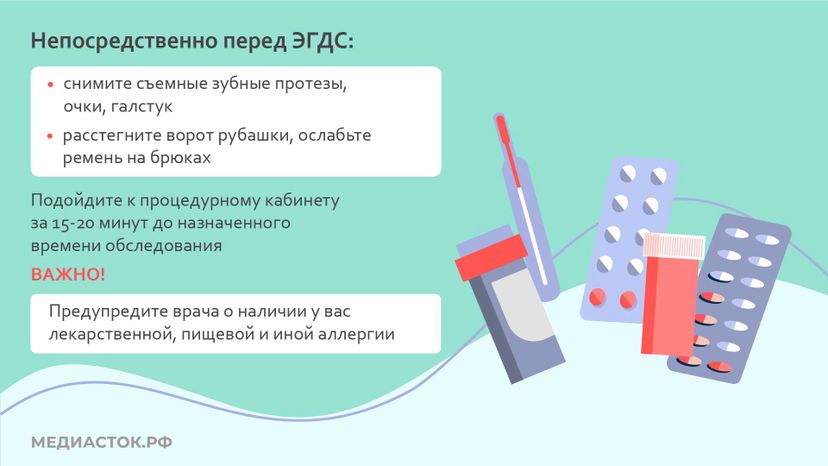 Непосредственно перед ЭГДС:

• снимите съемные зубные протезы, очки, галстук
• расстегните ворот рубашки, ослабьте ремень на брюках

Подойдите к процедурному кабинету за 15-20 минут до назначенного времени обследования

ВАЖНО!

Предупредите врача о наличии у вас лекарственной, пищевой и иной аллергии

МЕДИАСТОК.РФ